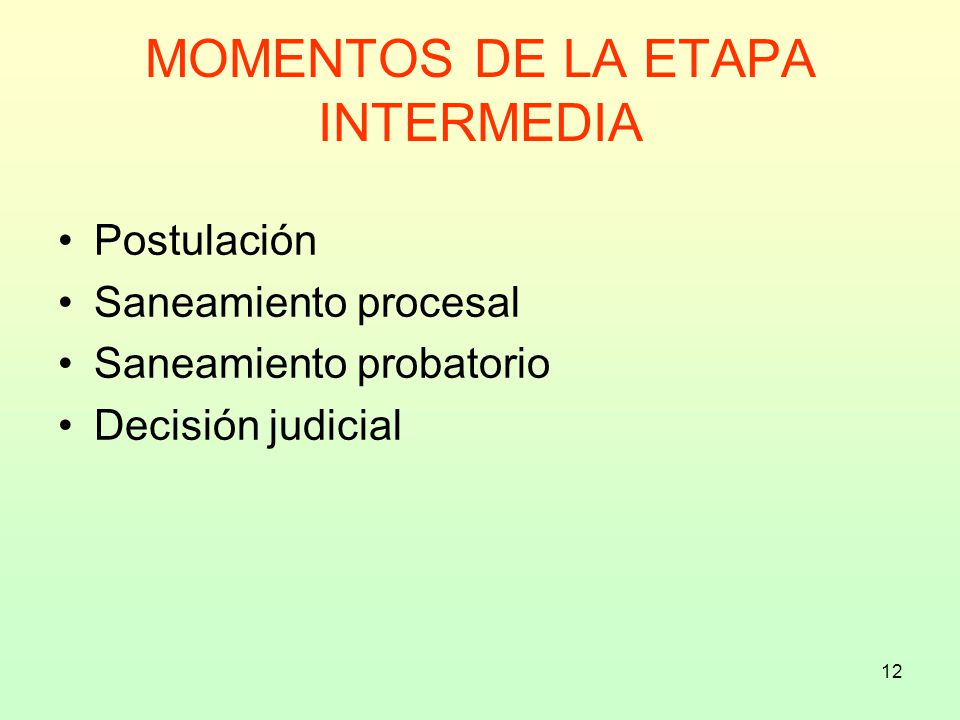 MOMENTOS DE LA ETAPA INTERMEDIA

• Postulación
• Saneamiento procesal
• Saneamiento probatorio
• Decisión judicial

12